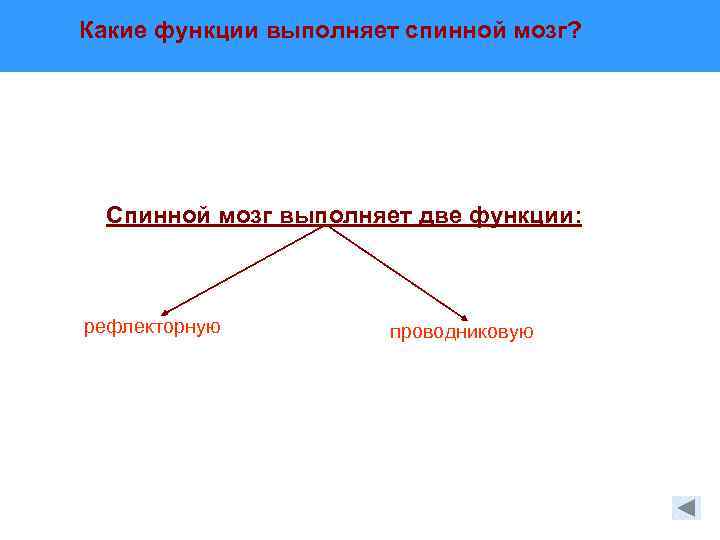 Какие функции выполняет спинной мозг?

Спинной мозг выполняет две функции:

рефлекторную

проводниковую